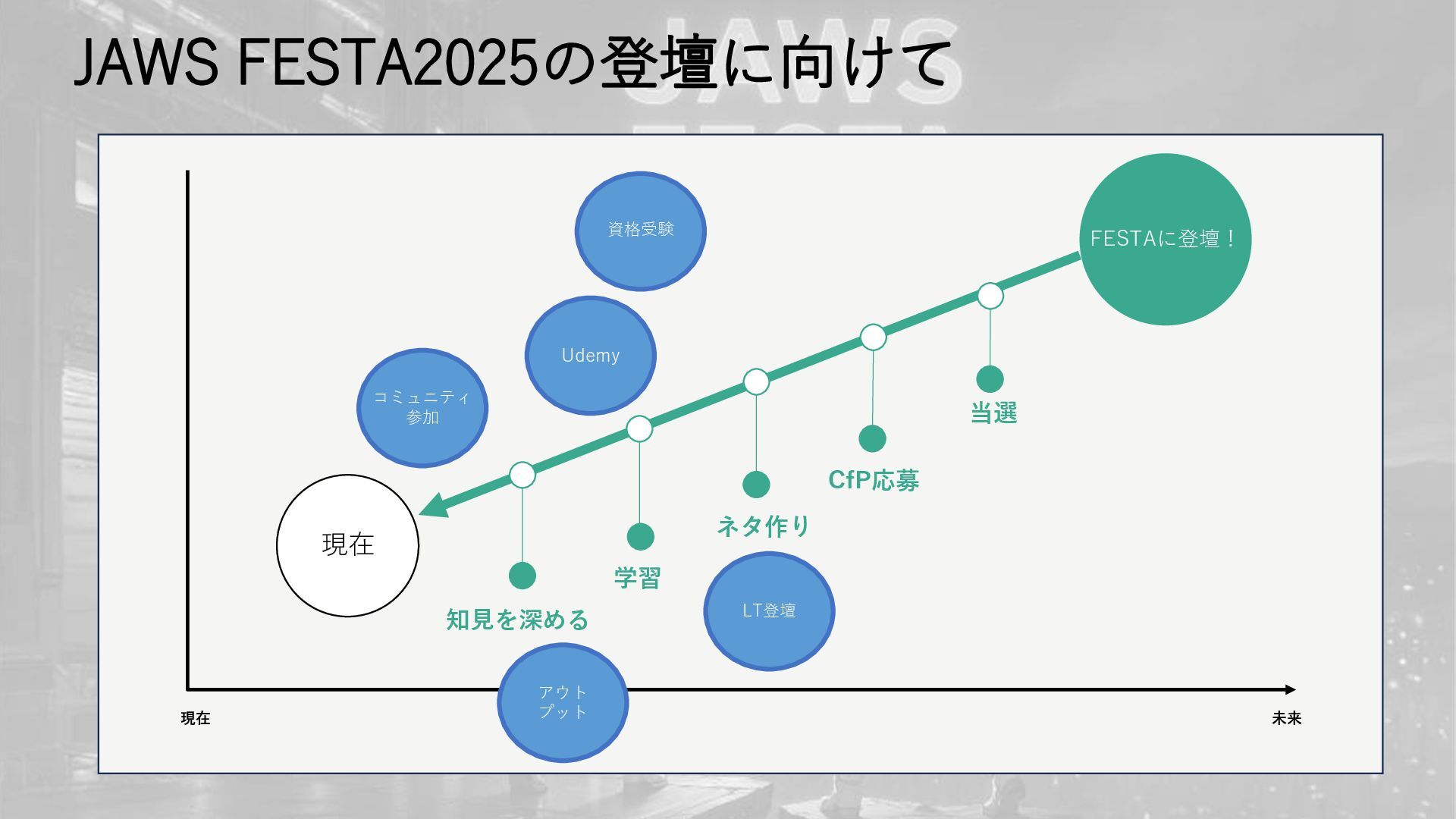 JAWS FESTA2025の登壇に向けて

資格受験

FESTAに登壇！

Udemy

コミュニティ参加

当選

CfP応募

ネタ作り

現在

学習

知見を深める

LT登壇

アウトプット

現在

未来